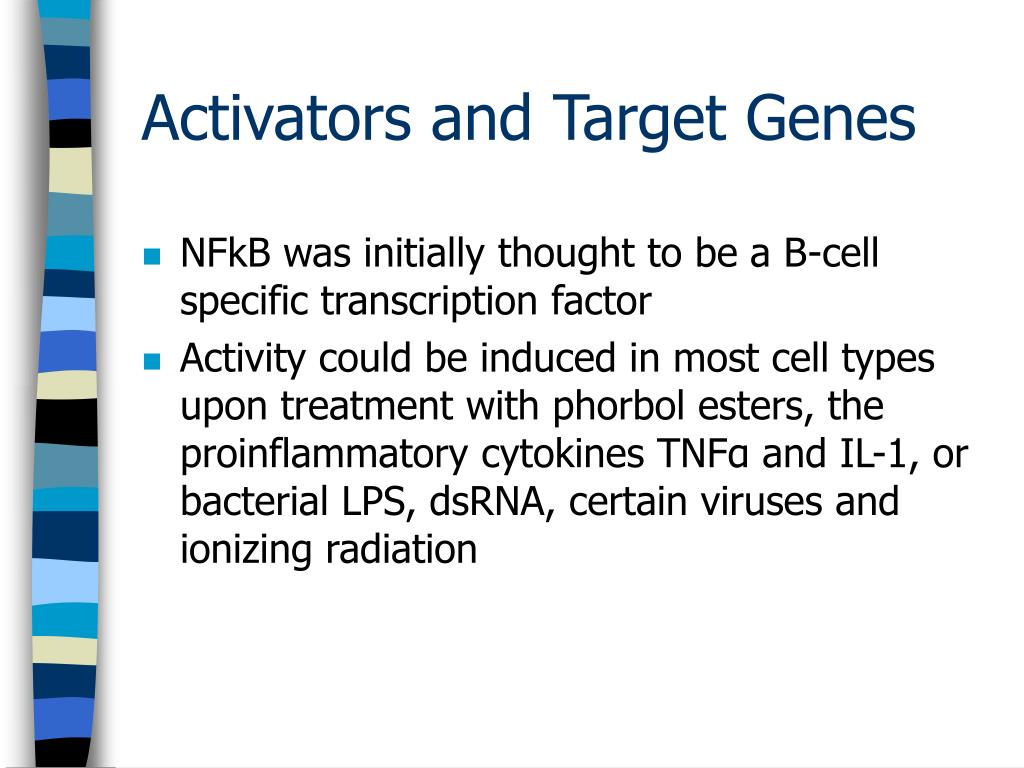 Activators and Target Genes

- NFkB was initially thought to be a B-cell specific transcription factor
- Activity could be induced in most cell types upon treatment with phorbol esters, the proinflammatory cytokines TNFα and IL-1, or bacterial LPS, dsRNA, certain viruses and ionizing radiation